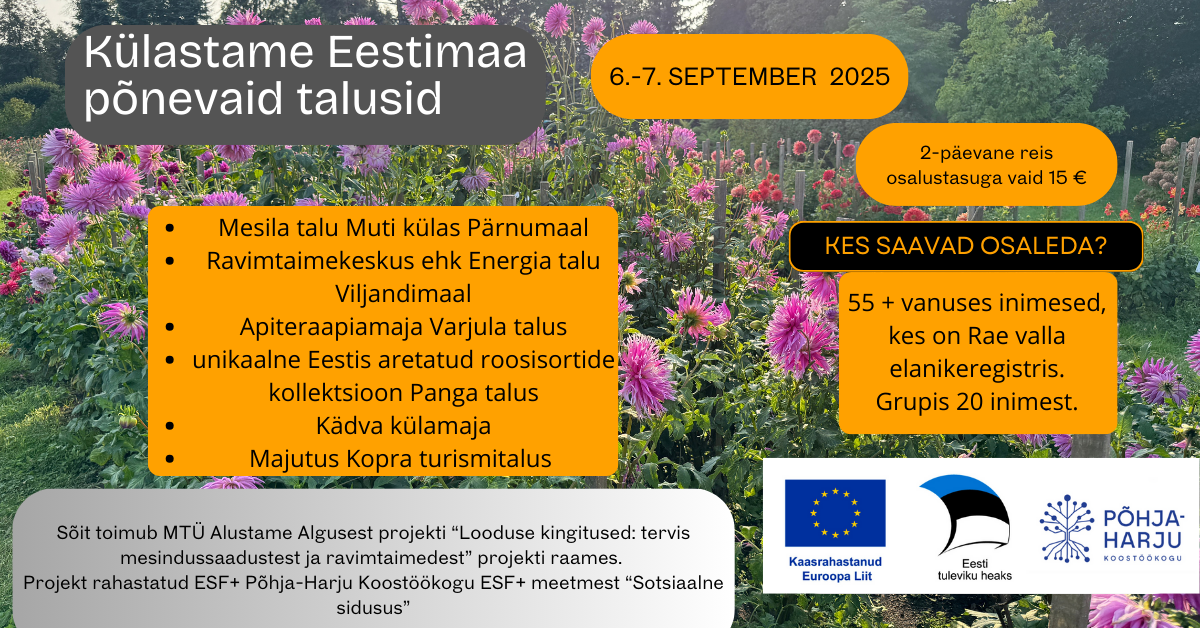 Külastame Eestimaa põnevaid talusid

6.-7. SEPTEMBER 2025

2-päevane reis osalustasuga vaid 15 €

- Mesila talu Muti külas Pärnumaal
- Ravimtaimekeskus ehk Energia talu Viljandimaal
- Apiteraapiamaja Varjula talus
- unikaalne Eestis aretatud roosisortide kollektsioon Panga talus
- Kädva külamaja
- Majutus Kopra turismitalus

KES SAAVAD OSALEDA?

55 + vanuses inimesed, kes on Rae valla elanikeregistris. Grupis 20 inimest.

Sõit toimub MTÜ Alustame Algusest projekti “Looduse kingitused: tervis mesindussaadustest ja ravimtaimedest” projekti raames.
Projekt rahastatud ESF+ Põhja-Harju Koostöökogu ESF+ meetmest “Sotsiaalne sidusus”

Kaasrahastanud Euroopa Liit

Eesti tuleviku heaks

PÕHJA-HARJU KOOSTÖÖKOGU